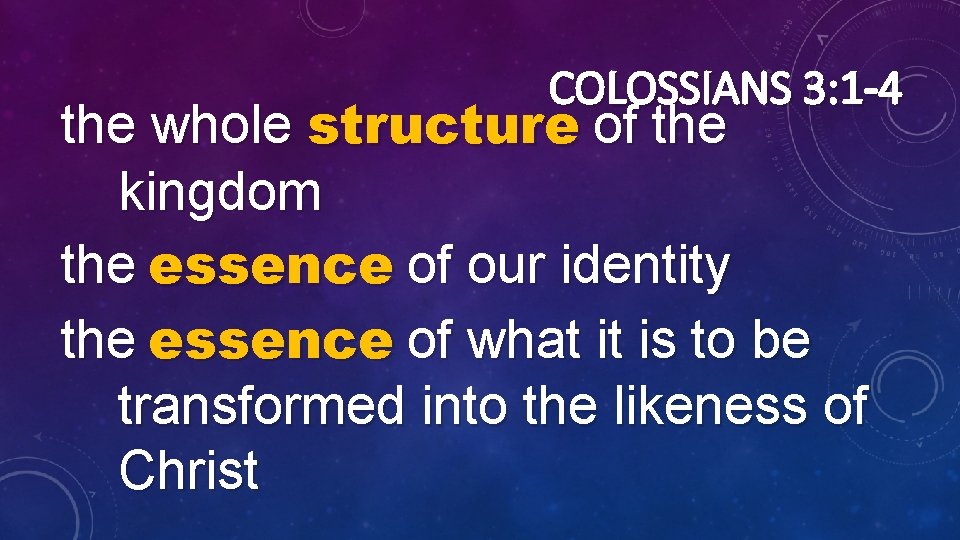 COLOSSIANS 3:1-4

the whole structure of the kingdom

the essence of our identity

the essence of what it is to be transformed into the likeness of Christ